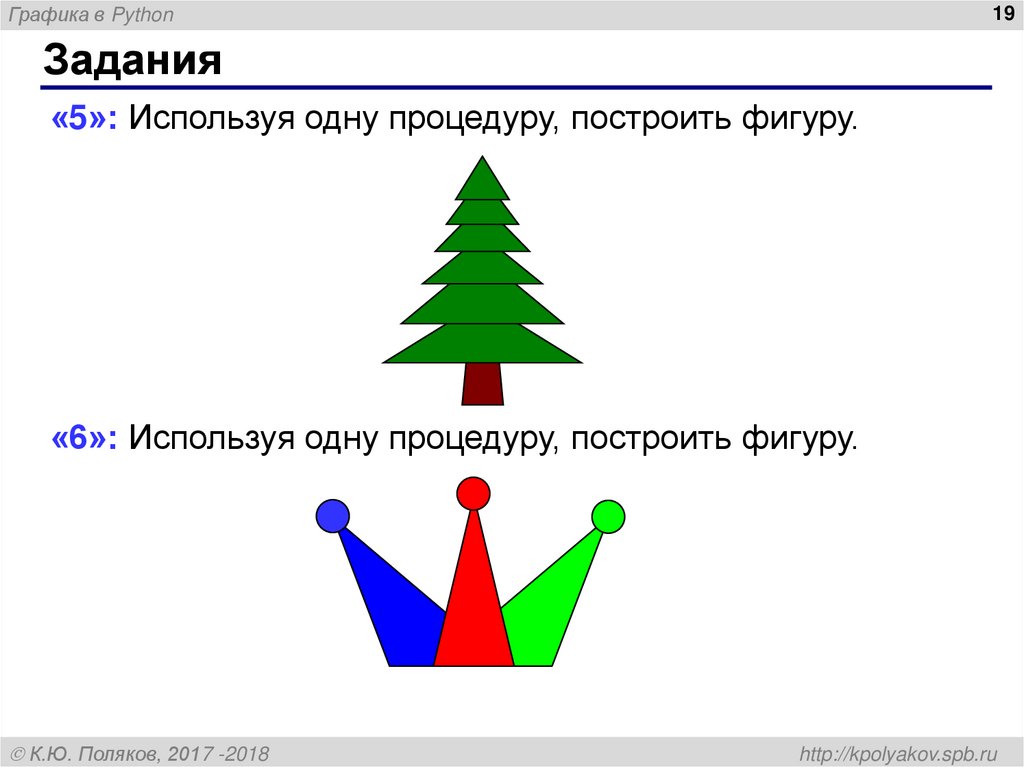 Графика в Python

19

Задания

«5»: Используя одну процедуру, построить фигуру.

«6»: Используя одну процедуру, построить фигуру.

© К.Ю. Поляков, 2017 -2018

http://kpolyakov.spb.ru